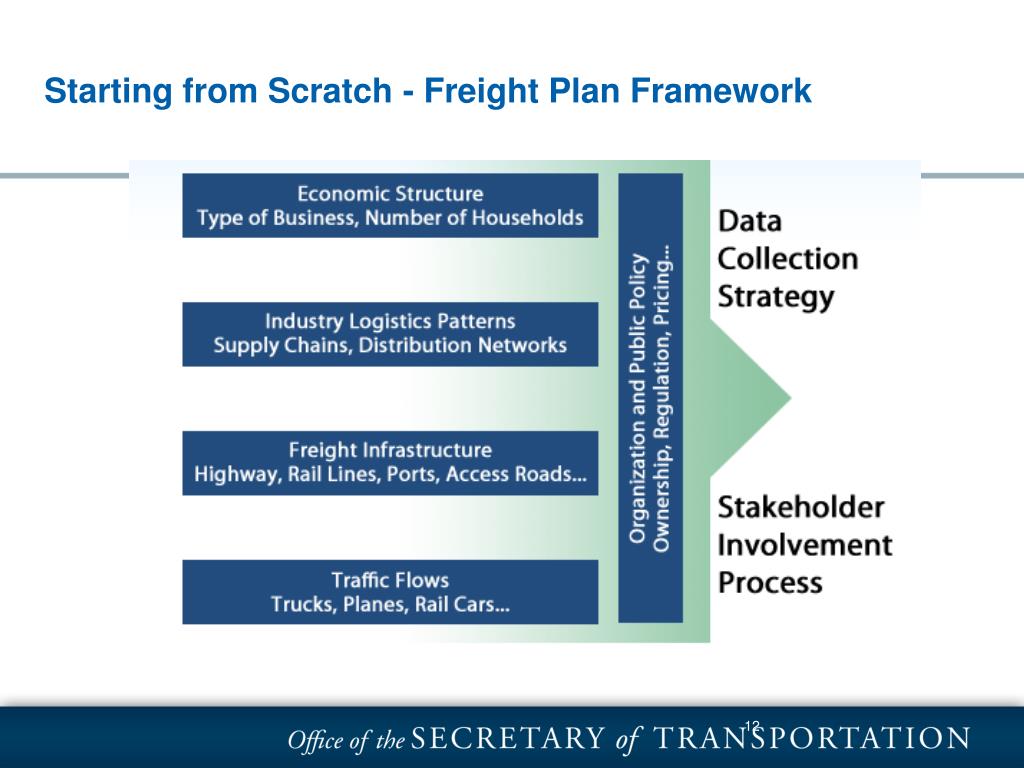 Starting from Scratch - Freight Plan Framework

Economic Structure
Type of Business, Number of Households

Industry Logistics Patterns
Supply Chains, Distribution Networks

Freight Infrastructure
Highway, Rail Lines, Ports, Access Roads...

Traffic Flows
Trucks, Planes, Rail Cars...

Organization and Public Policy
Ownership, Regulation, Pricing...

Data Collection Strategy

Stakeholder Involvement Process

12

Office of the SECRETARY of TRANSPORTATION